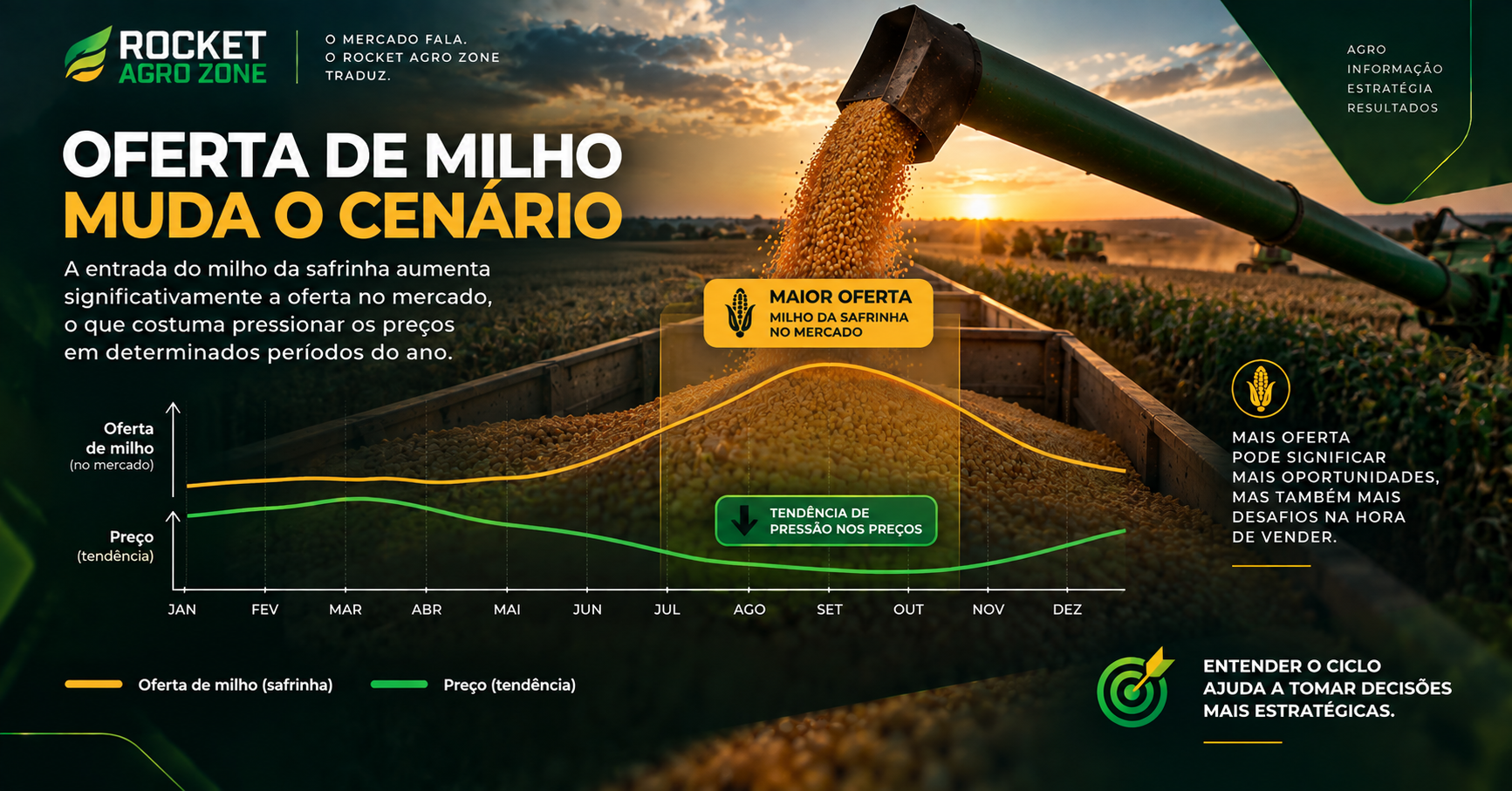 ROCKET AGRO ZONE

O MERCADO FALA.
O ROCKET AGRO ZONE TRADUZ.

AGRO
INFORMAÇÃO
ESTRATÉGIA
RESULTADOS

OFERTA DE MILHO
MUDA O CENÁRIO

A entrada do milho da safrinha aumenta significativamente a oferta no mercado, o que costuma pressionar os preços em determinados períodos do ano.

MAIOR OFERTA
MILHO DA SAFRINHA NO MERCADO

Oferta de milho (no mercado)

Preço (tendência)

TENDÊNCIA DE PRESSÃO NOS PREÇOS

JAN FEV MAR ABR MAI JUN JUL AGO SET OUT NOV DEZ

Oferta de milho (safrinha)
Preço (tendência)

MAIS OFERTA PODE SIGNIFICAR MAIS OPORTUNIDADES, MAS TAMBÉM MAIS DESAFIOS NA HORA DE VENDER.

ENTENDER O CICLO AJUDA A TOMAR DECISÕES MAIS ESTRATÉGICAS.